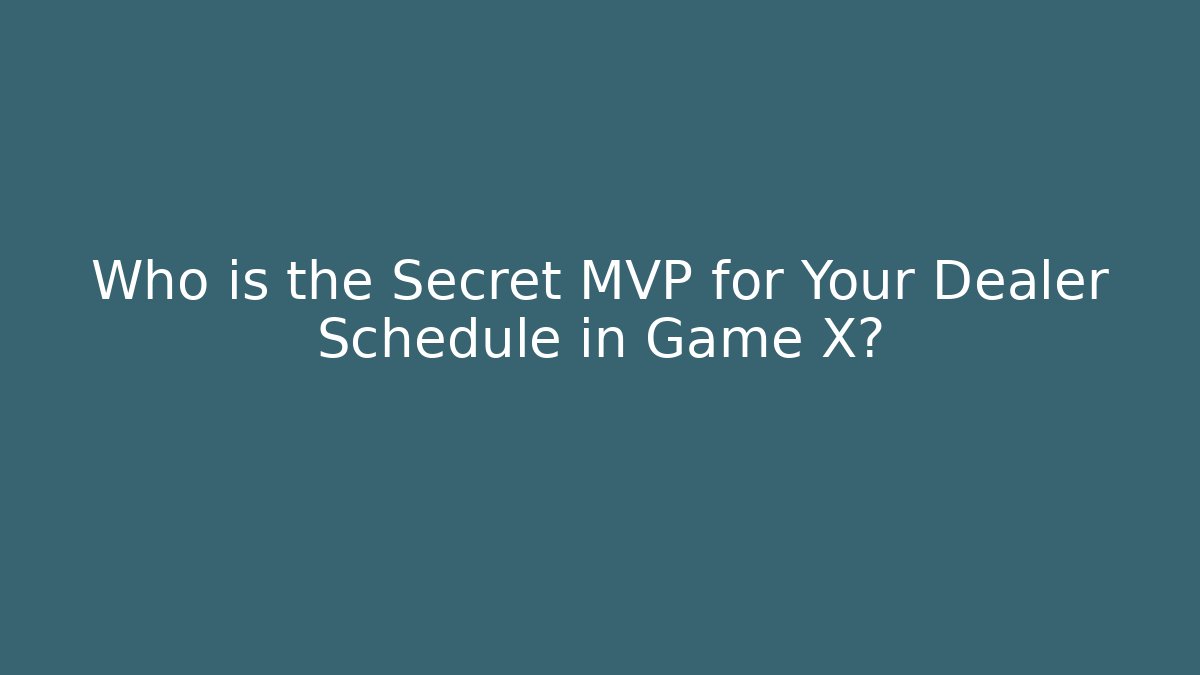 Who is the Secret MVP for Your Dealer Schedule in Game X?